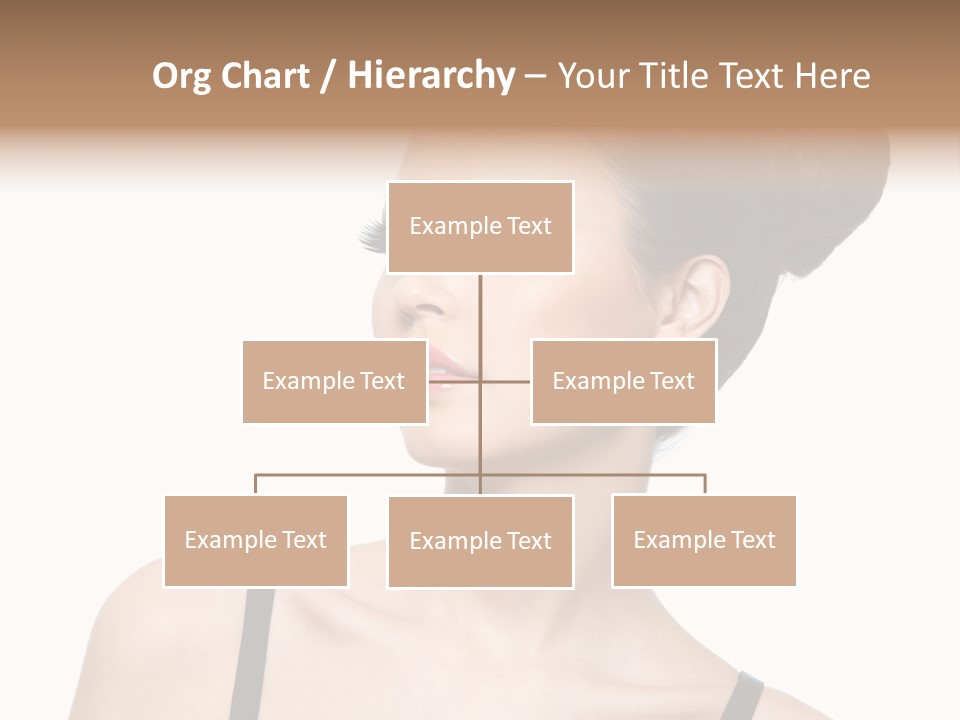 Org Chart / Hierarchy – Your Title Text Here

Example Text

Example Text

Example Text

Example Text

Example Text

Example Text